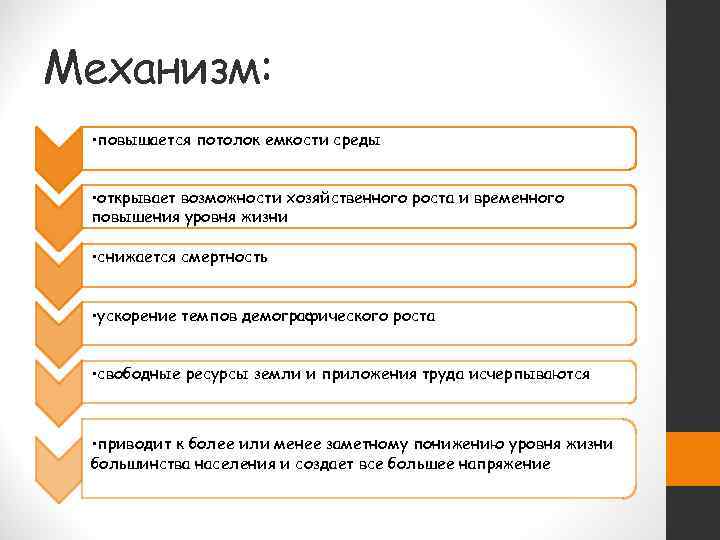 Механизм:

•повышается потолок емкости среды

•открывает возможности хозяйственного роста и временного повышения уровня жизни

•снижается смертность

•ускорение темпов демографического роста

•свободные ресурсы земли и приложения труда исчерпываются

•приводит к более или менее заметному понижению уровня жизни большинства населения и создает все большее напряжение